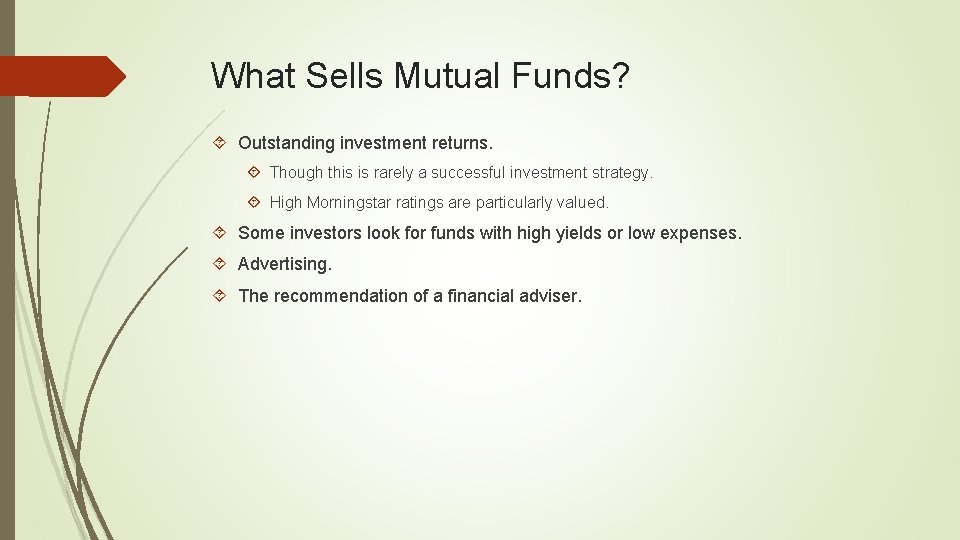 What Sells Mutual Funds?

Outstanding investment returns.

Though this is rarely a successful investment strategy.

High Morningstar ratings are particularly valued.

Some investors look for funds with high yields or low expenses.

Advertising.

The recommendation of a financial adviser.